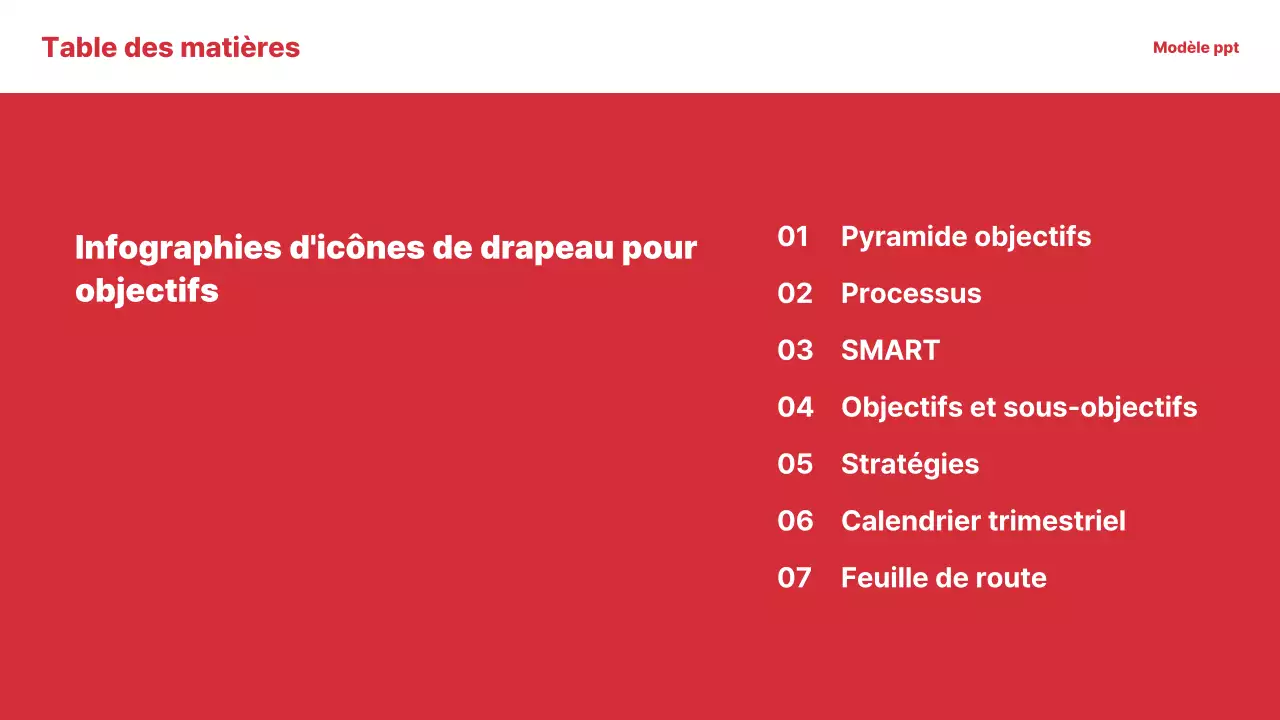 Table des matières

Modèle ppt

Infographies d'icônes de drapeau pour objectifs

01 Pyramide objectifs

02 Processus

03 SMART

04 Objectifs et sous-objectifs

05 Stratégies

06 Calendrier trimestriel

07 Feuille de route